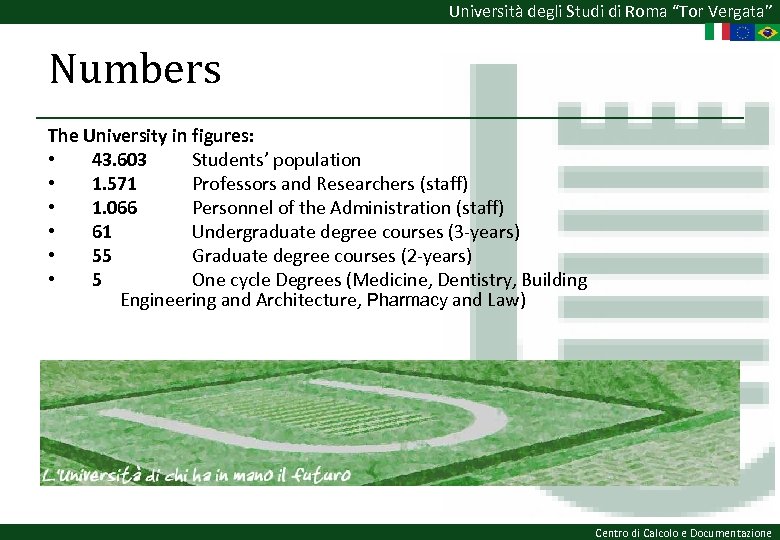 Università degli Studi di Roma "Tor Vergata"

Numbers

The University in figures:
• 43.603 Students' population
• 1.571 Professors and Researchers (staff)
• 1.066 Personnel of the Administration (staff)
• 61 Undergraduate degree courses (3-years)
• 55 Graduate degree courses (2-years)
• 5 One cycle Degrees (Medicine, Dentistry, Building Engineering and Architecture, Pharmacy and Law)

L'università di chi ha in mano il futuro

Centro di Calcolo e Documentazione